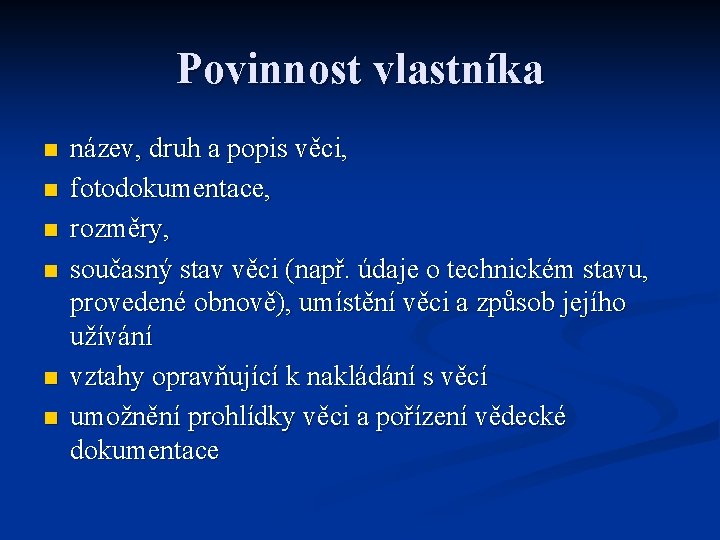 Povinnost vlastníka

- název, druh a popis věci,
- fotodokumentace,
- rozměry,
- současný stav věci (např. údaje o technickém stavu, provedené obnově), umístění věci a způsob jejího užívání
- vztahy opravňující k nakládání s věcí
- umožnění prohlídky věci a pořízení vědecké dokumentace